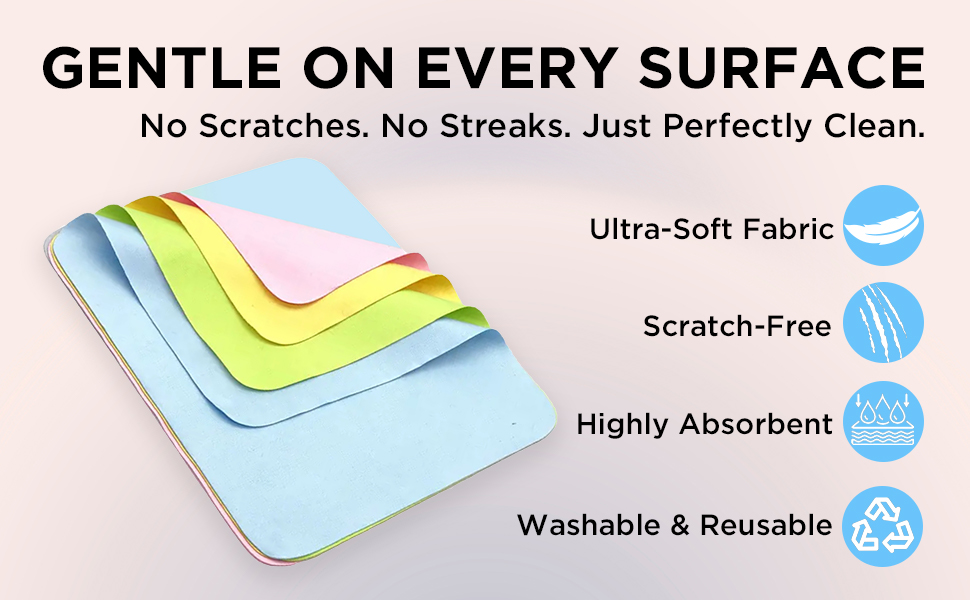 GENTLE ON EVERY SURFACE

No Scratches. No Streaks. Just Perfectly Clean.

Ultra-Soft Fabric

Scratch-Free

Highly Absorbent

Washable & Reusable